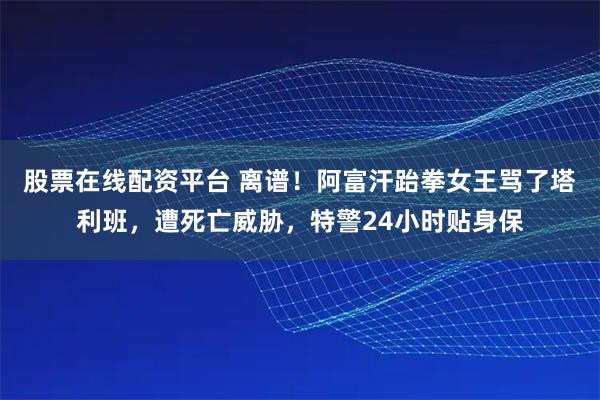 股票在线配资平台 离谱！阿富汗跆拳女王骂了塔利班，遭死亡威胁，特警24小时贴身保